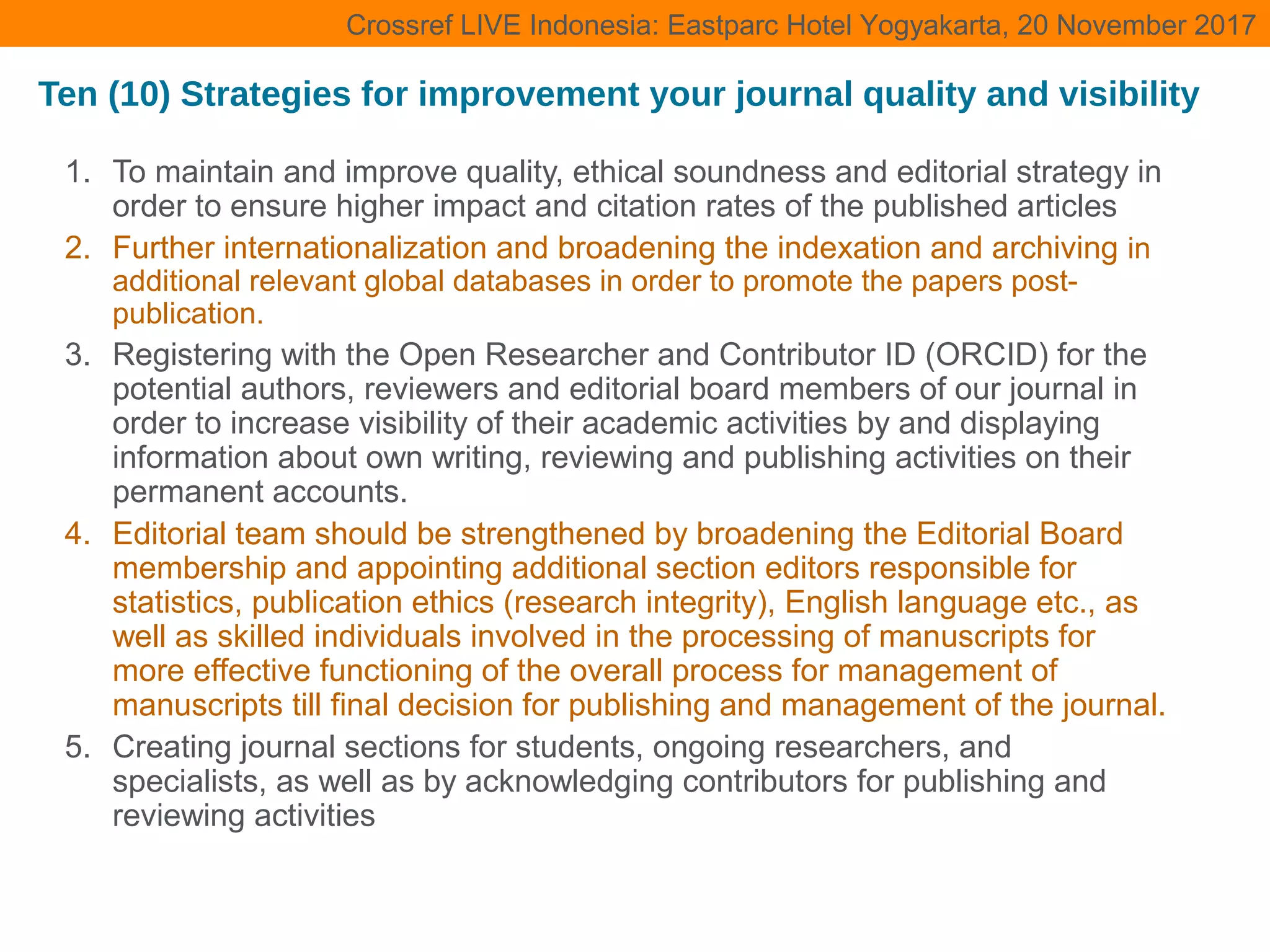 Crossref LIVE Indonesia: Eastparc Hotel Yogyakarta, 20 November 2017

Ten (10) Strategies for improvement your journal quality and visibility

1. To maintain and improve quality, ethical soundness and editorial strategy in order to ensure higher impact and citation rates of the published articles
2. Further internationalization and broadening the indexation and archiving in additional relevant global databases in order to promote the papers post-publication.
3. Registering with the Open Researcher and Contributor ID (ORCID) for the potential authors, reviewers and editorial board members of our journal in order to increase visibility of their academic activities by and displaying information about own writing, reviewing and publishing activities on their permanent accounts.
4. Editorial team should be strengthened by broadening the Editorial Board membership and appointing additional section editors responsible for statistics, publication ethics (research integrity), English language etc., as well as skilled individuals involved in the processing of manuscripts for more effective functioning of the overall process for management of manuscripts till final decision for publishing and management of the journal.
5. Creating journal sections for students, ongoing researchers, and specialists, as well as by acknowledging contributors for publishing and reviewing activities